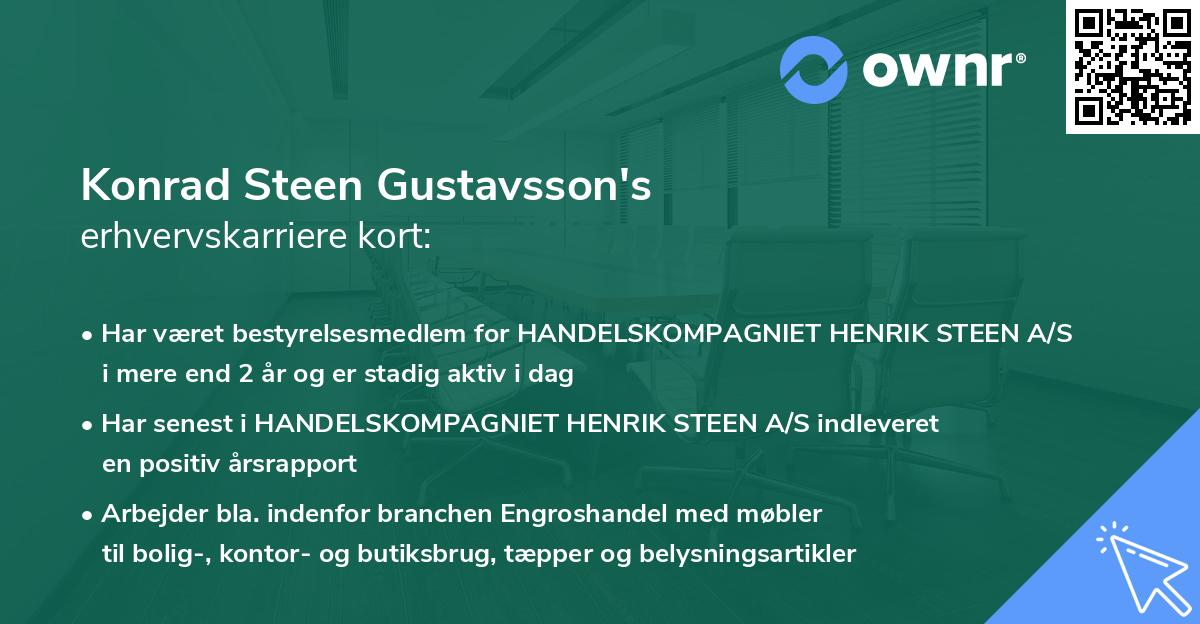 ownr®

Konrad Steen Gustavsson's
erhvervskarriere kort:

• Har været bestyrelsesmedlem for HANDELSKOMPAGNIET HENRIK STEEN A/S i mere end 2 år og er stadig aktiv i dag

• Har senest i HANDELSKOMPAGNIET HENRIK STEEN A/S indleveret en positiv årsrapport

• Arbejder bla. indenfor branchen Engroshandel med møbler til bolig-, kontor- og butiksbrug, tæpper og belysningsartikler